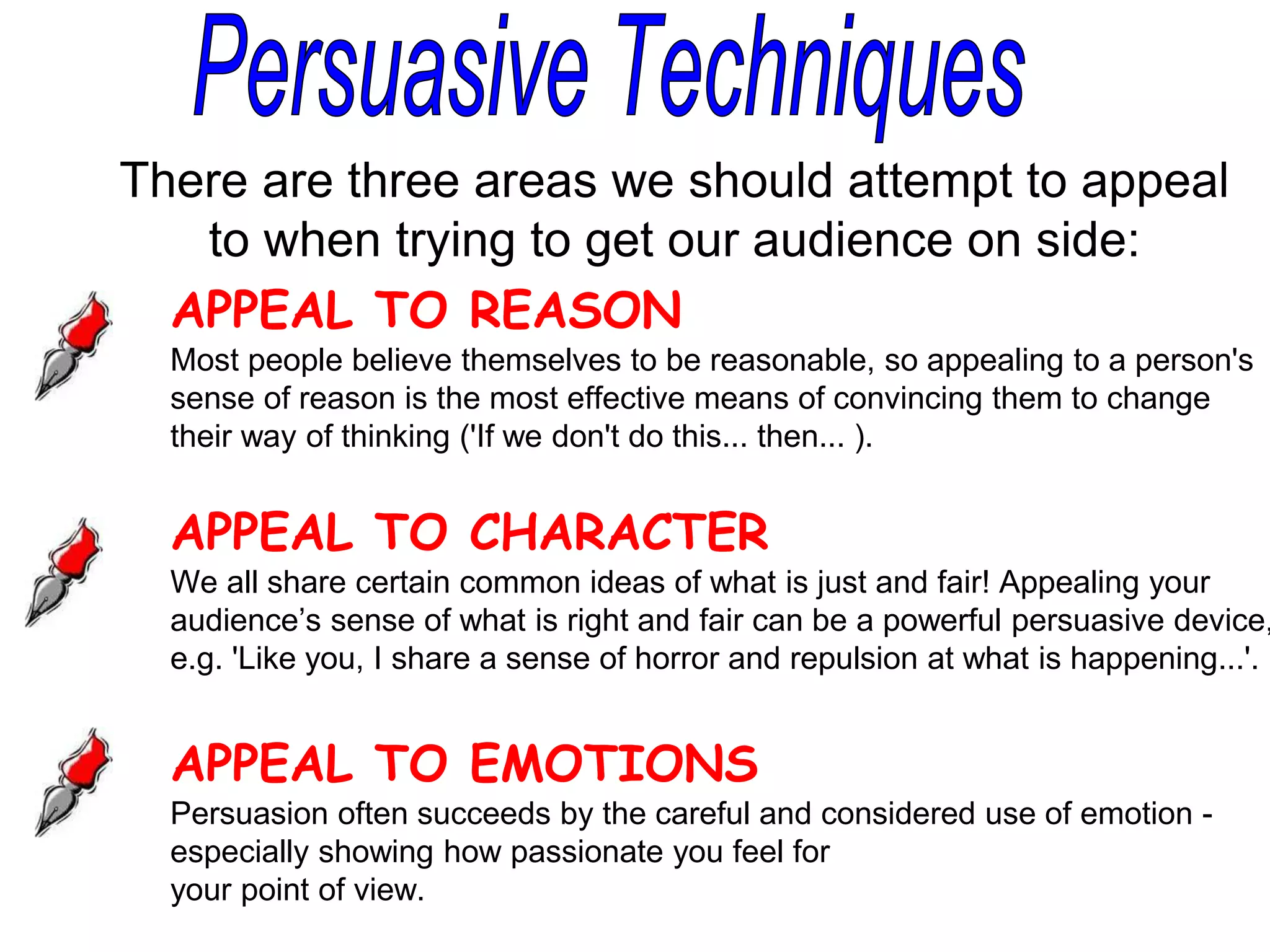 Persuasive Techniques

There are three areas we should attempt to appeal to when trying to get our audience on side:

APPEAL TO REASON

Most people believe themselves to be reasonable, so appealing to a person's sense of reason is the most effective means of convincing them to change their way of thinking ('If we don't do this... then... ).

APPEAL TO CHARACTER

We all share certain common ideas of what is just and fair! Appealing your audience's sense of what is right and fair can be a powerful persuasive device, e.g. 'Like you, I share a sense of horror and repulsion at what is happening...'.

APPEAL TO EMOTIONS

Persuasion often succeeds by the careful and considered use of emotion - especially showing how passionate you feel for your point of view.